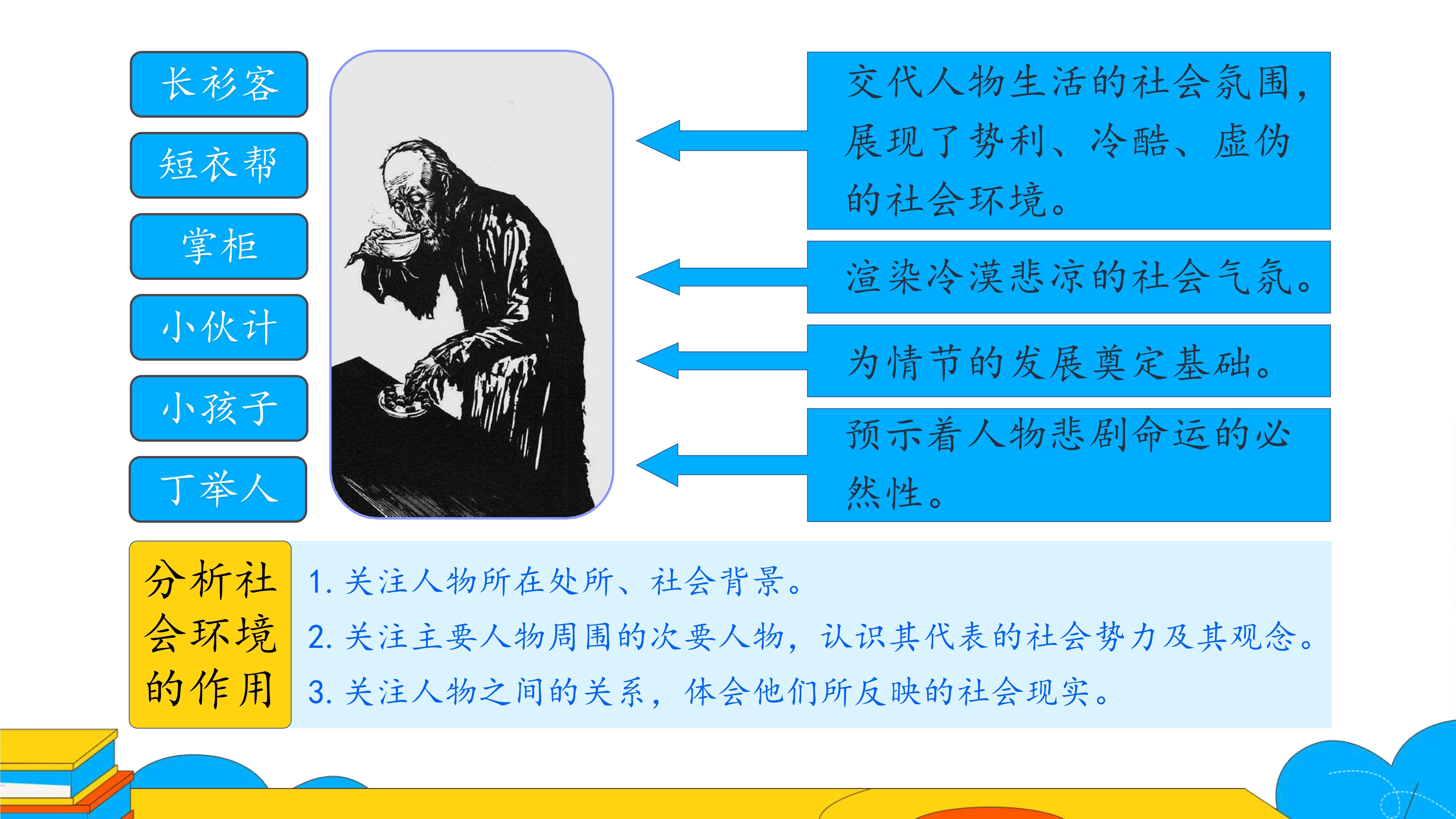 长衫客

短衣帮

掌柜

小伙计

小孩子

丁举人

交代人物生活的社会氛围，展现了势利、冷酷、虚伪的社会环境。

渲染冷漠悲凉的社会气氛。

为情节的发展奠定基础。

预示着人物悲剧命运的必然性。

分析社会环境的作用

1. 关注人物所在处所、社会背景。

2. 关注主要人物周围的次要人物，认识其代表的社会势力及其观念。

3. 关注人物之间的关系，体会他们所反映的社会现实。